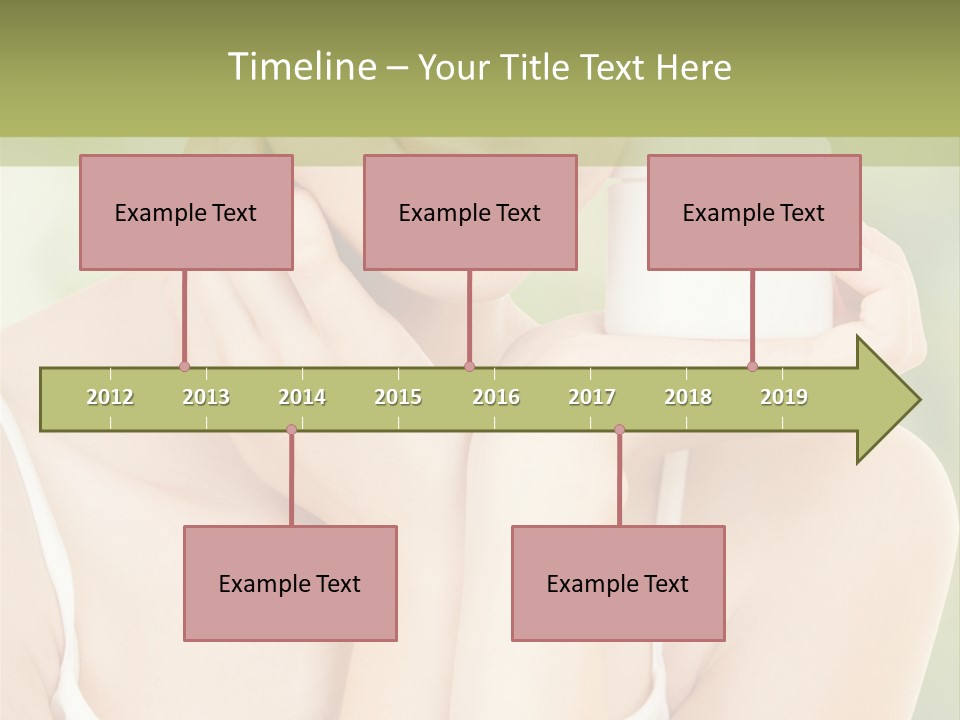 Timeline – Your Title Text Here

Example Text

Example Text

Example Text

2012 2013 2014 2015 2016 2017 2018 2019

Example Text

Example Text